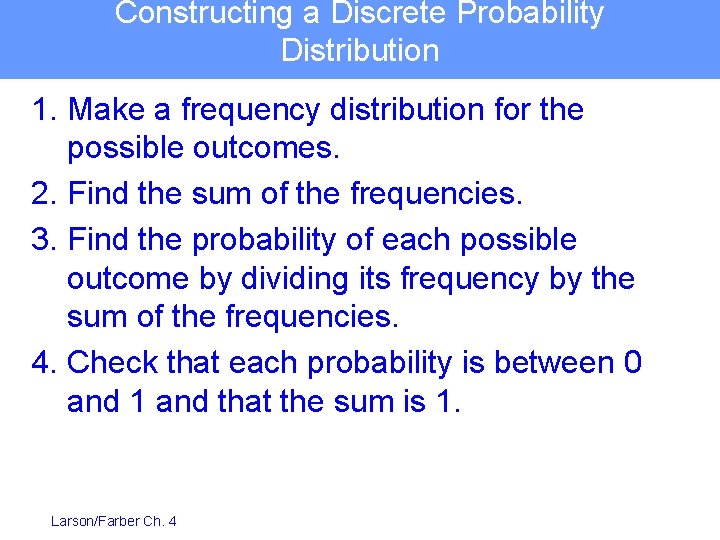 Constructing a Discrete Probability Distribution

1. Make a frequency distribution for the possible outcomes.
2. Find the sum of the frequencies.
3. Find the probability of each possible outcome by dividing its frequency by the sum of the frequencies.
4. Check that each probability is between 0 and 1 and that the sum is 1.

Larson/Farber Ch. 4